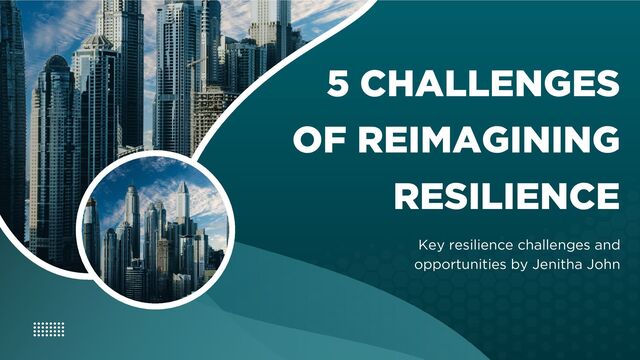 5 CHALLENGES OF REIMAGINING RESILIENCE

Key resilience challenges and opportunities by Jenitha John